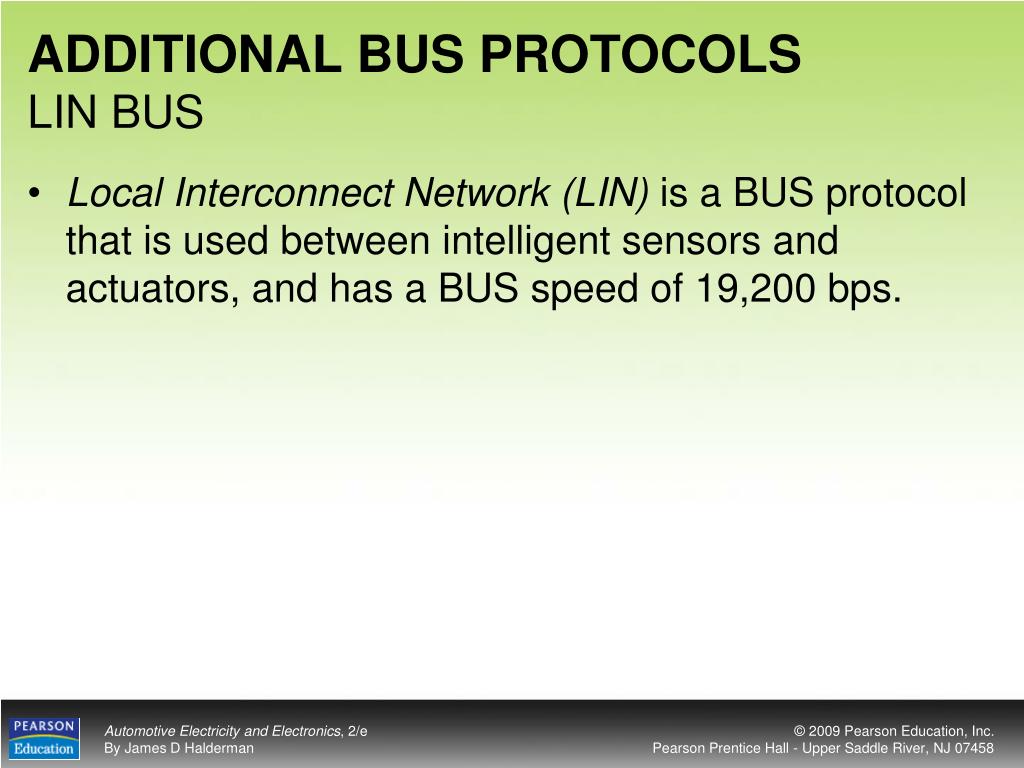 ADDITIONAL BUS PROTOCOLS
LIN BUS

• Local Interconnect Network (LIN) is a BUS protocol that is used between intelligent sensors and actuators, and has a BUS speed of 19,200 bps.

PEARSON
Education

Automotive Electricity and Electronics, 2/e
By James D Halderman

© 2009 Pearson Education, Inc.
Pearson Prentice Hall - Upper Saddle River, NJ 07458